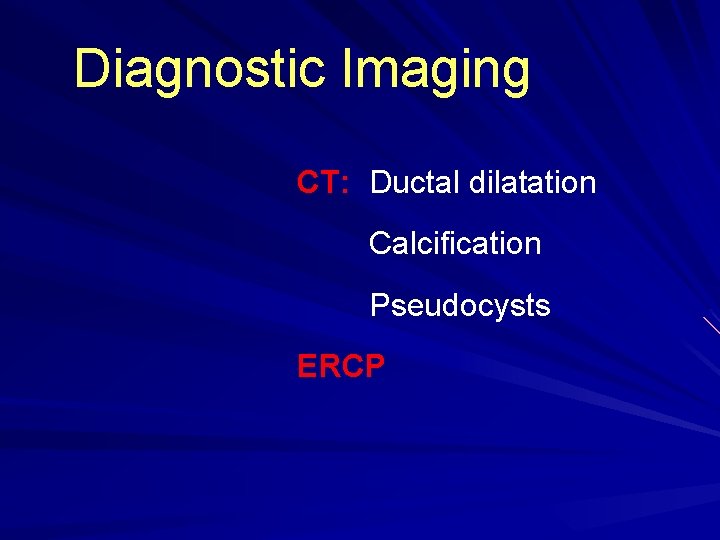 Diagnostic Imaging

CT: Ductal dilatation

Calcification

Pseudocysts

ERCP